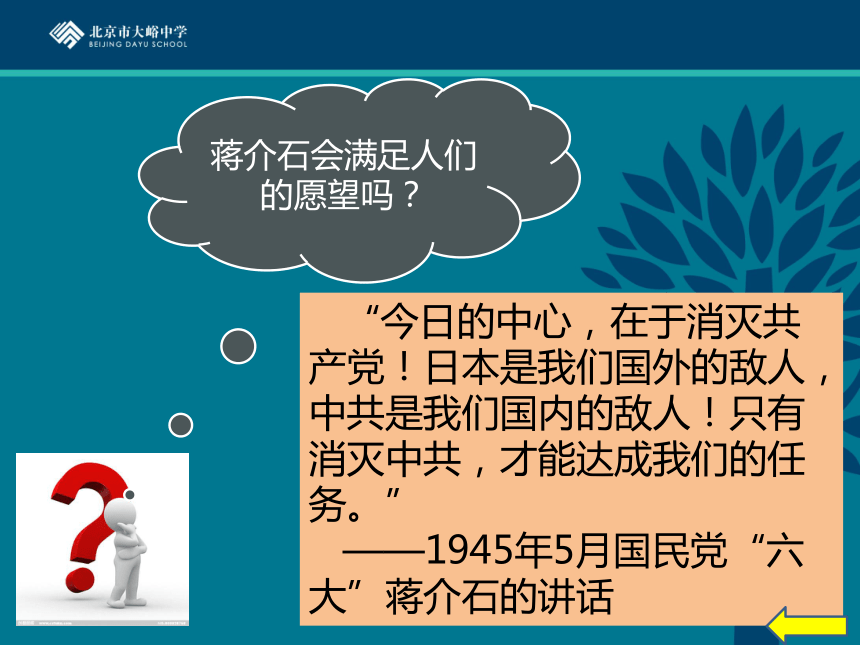 北京市大峪中学
BEIJING DAYU SCHOOL

蒋介石会满足人们的愿望吗？

“今日的中心，在于消灭共产党！日本是我们国外的敌人，中共是我们国内的敌人！只有消灭中共，才能达成我们的任务。”

——1945年5月国民党“六大”蒋介石的讲话